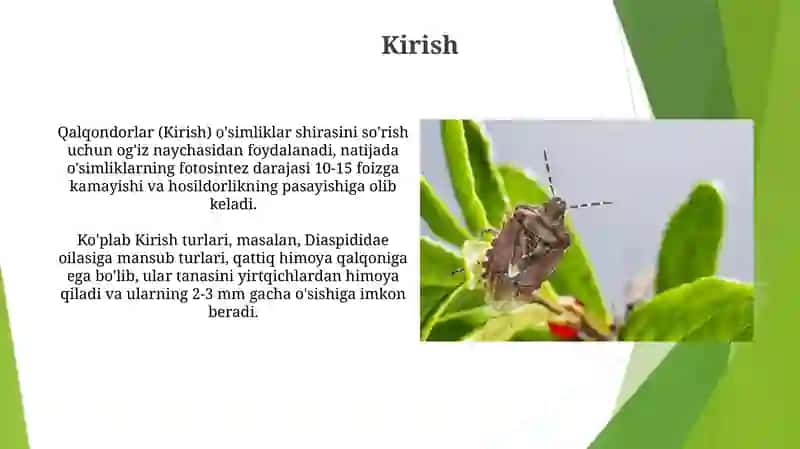 Kirish

Qalqondorlar (Kirish) o'simliklar shirasini so'rish uchun og'iz naychasidan foydalanadi, natijada o'simliklarning fotosintez darajasi 10-15 foizga kamayishi va hosildorlikning pasayishiga olib keladi.

Ko'plab Kirish turlari, masalan, Diaspididae oilasiga mansub turlari, qattiq himoya qalqoniga ega bo'lib, ular tanasini yirtqichlardan himoya qiladi va ularning 2-3 mm gacha o'sishiga imkon beradi.